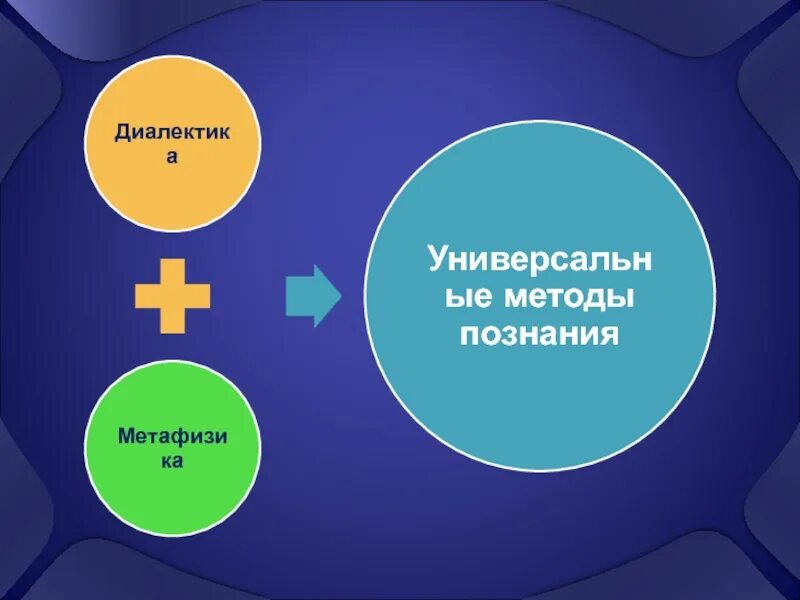 Диалектика

Метафизика

Универсальные методы познания